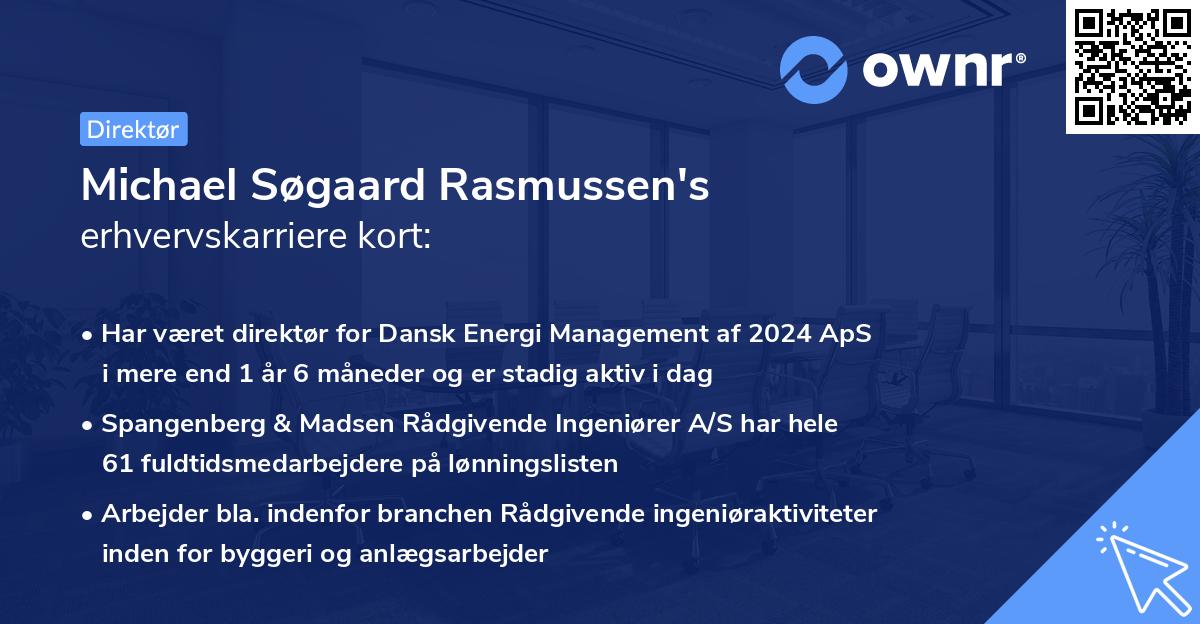 ownr®

Direktør

Michael Søgaard Rasmussen's
erhvervskarriere kort:

• Har været direktør for Dansk Energi Management af 2024 ApS i mere end 1 år 6 måneder og er stadig aktiv i dag

• Spangenberg & Madsen Rådgivende Ingeniører A/S har hele 61 fuldtidsmedarbejdere på lønningslisten

• Arbejder bla. indenfor branchen Rådgivende ingeniøraktiviteter inden for byggeri og anlægsarbejder